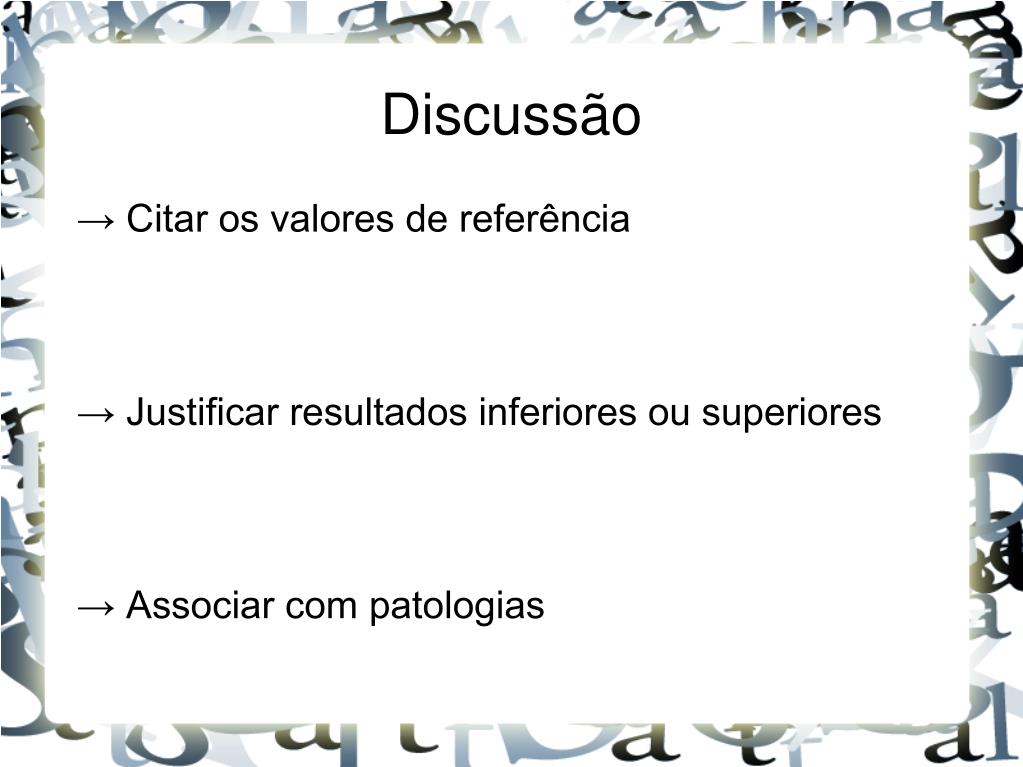 Discussão

→ Citar os valores de referência

→ Justificar resultados inferiores ou superiores

→ Associar com patologias